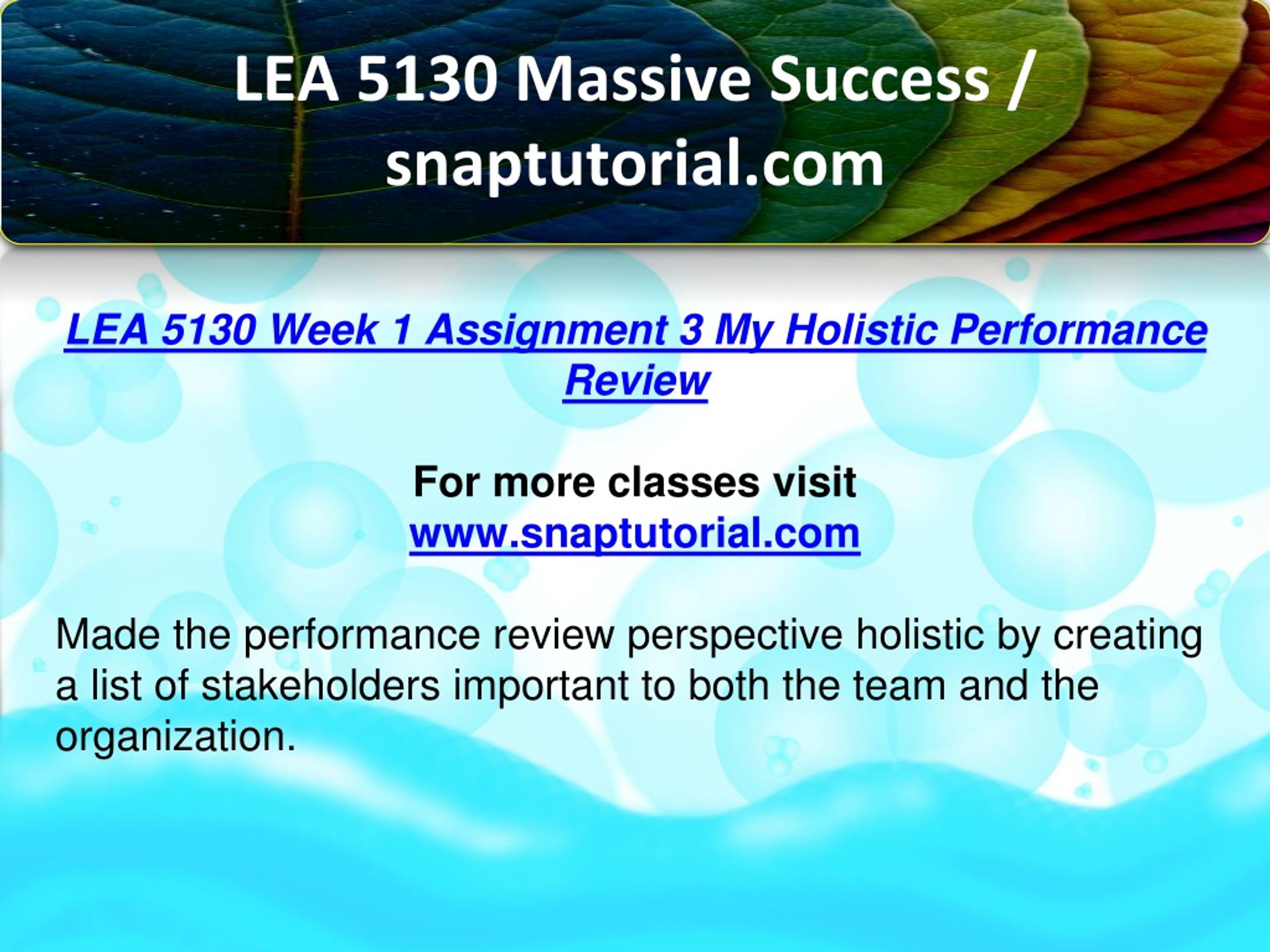 LEA 5130 Massive Success / snaptutorial.com

LEA 5130 Week 1 Assignment 3 My Holistic Performance Review

For more classes visit
www.snaptutorial.com

Made the performance review perspective holistic by creating a list of stakeholders important to both the team and the organization.